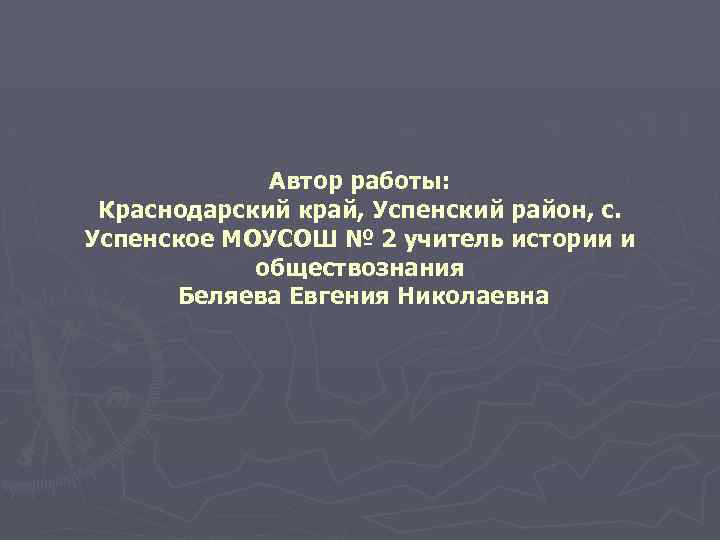 Автор работы:
Краснодарский край, Успенский район, с. Успенское МОУСОШ № 2 учитель истории и обществознания
Беляева Евгения Николаевна